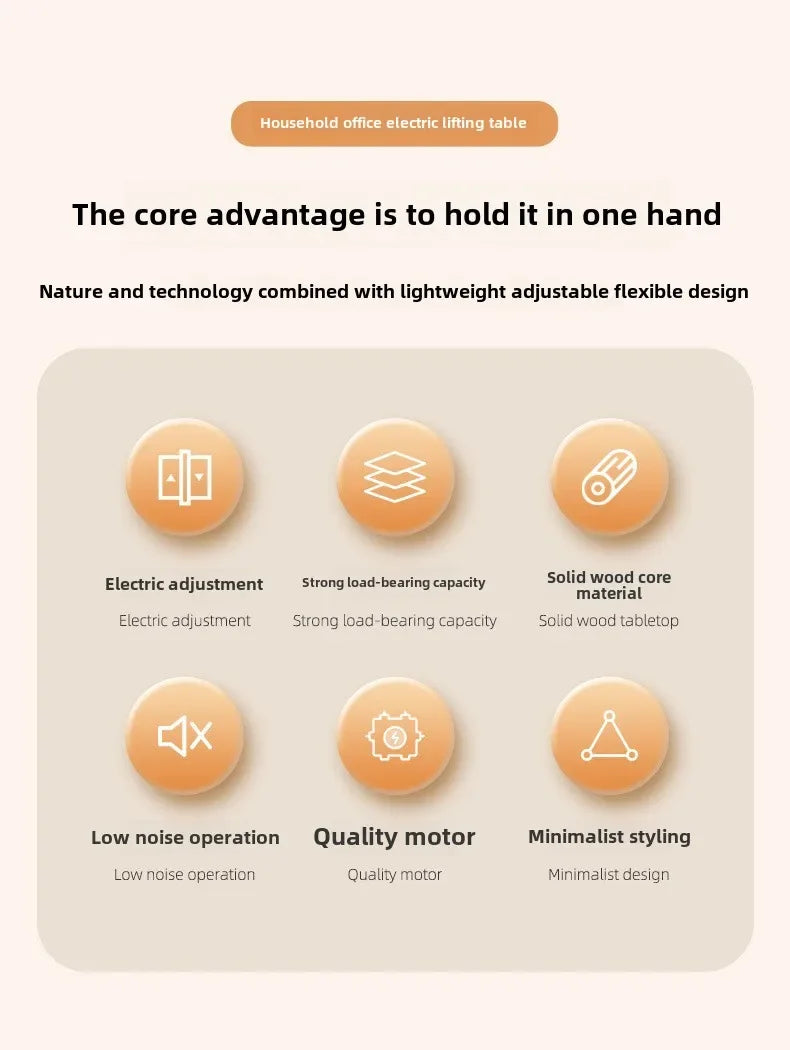 Household office electric lifting table

The core advantage is to hold it in one hand

Nature and technology combined with lightweight adjustable flexible design

Electric adjustment
Electric adjustment

Strong load-bearing capacity
Strong load-bearing capacity

Solid wood core material
Solid wood tabletop

Low noise operation
Low noise operation

Quality motor
Quality motor

Minimalist styling
Minimalist design